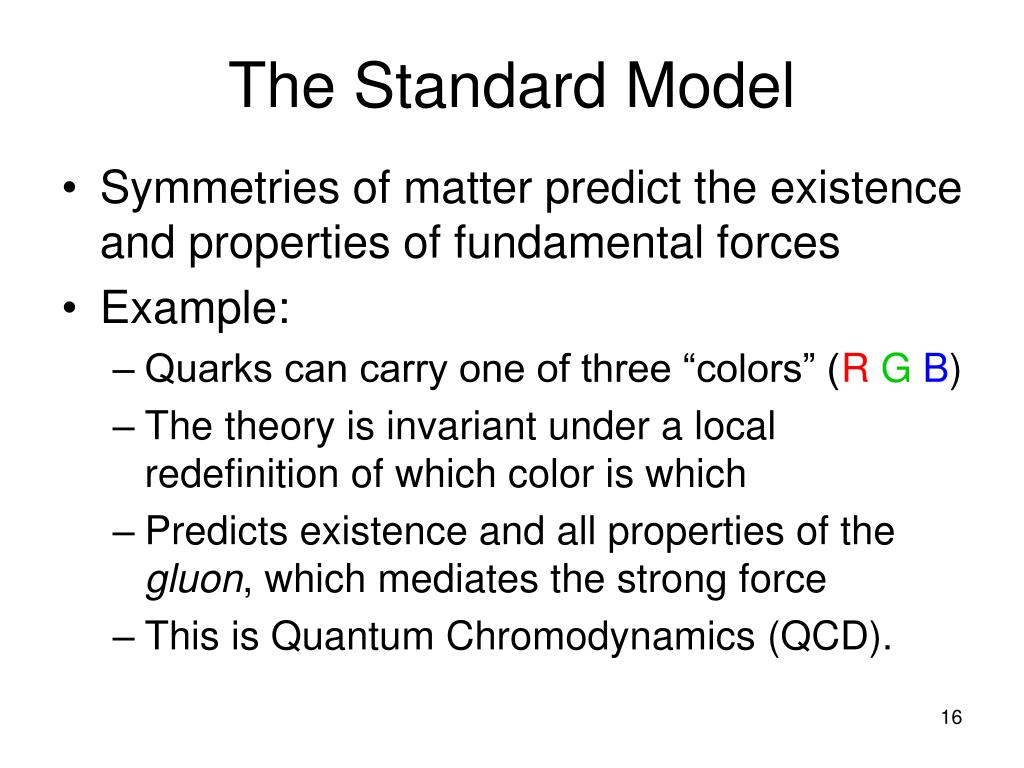 The Standard Model

• Symmetries of matter predict the existence and properties of fundamental forces
• Example:
– Quarks can carry one of three “colors” (R G B)
– The theory is invariant under a local redefinition of which color is which
– Predicts existence and all properties of the gluon, which mediates the strong force
– This is Quantum Chromodynamics (QCD).

16